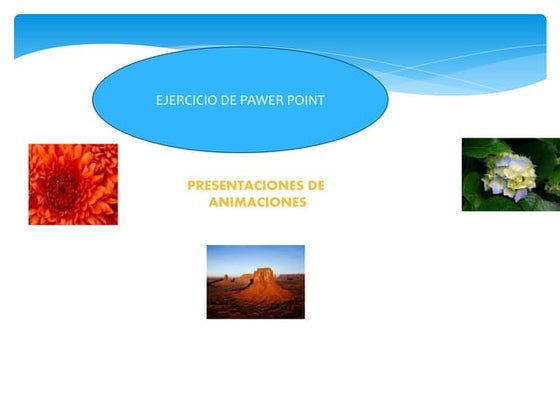 EJERCICIO DE PAWER POINT

PRESENTACIONES DE ANIMACIONES